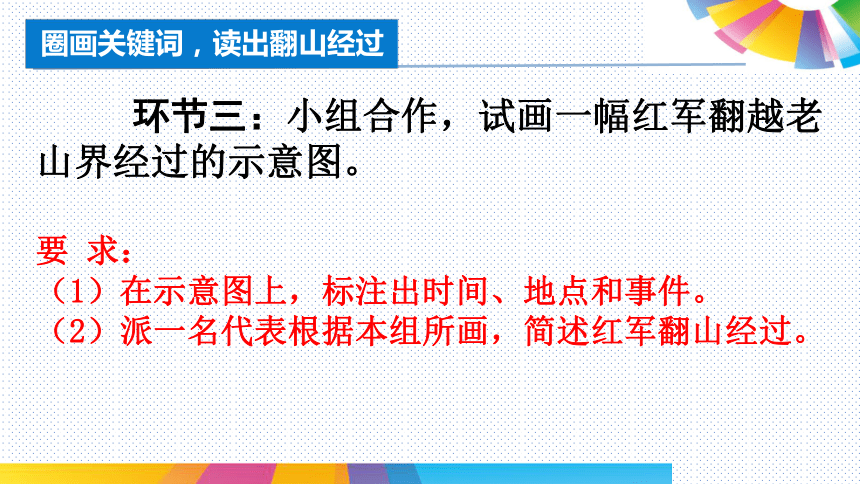 圈画关键词，读出翻山经过

环节三：小组合作，试画一幅红军翻越老山界经过的示意图。

要 求：
（1）在示意图上，标注出时间、地点和事件。
（2）派一名代表根据本组所画，简述红军翻山经过。